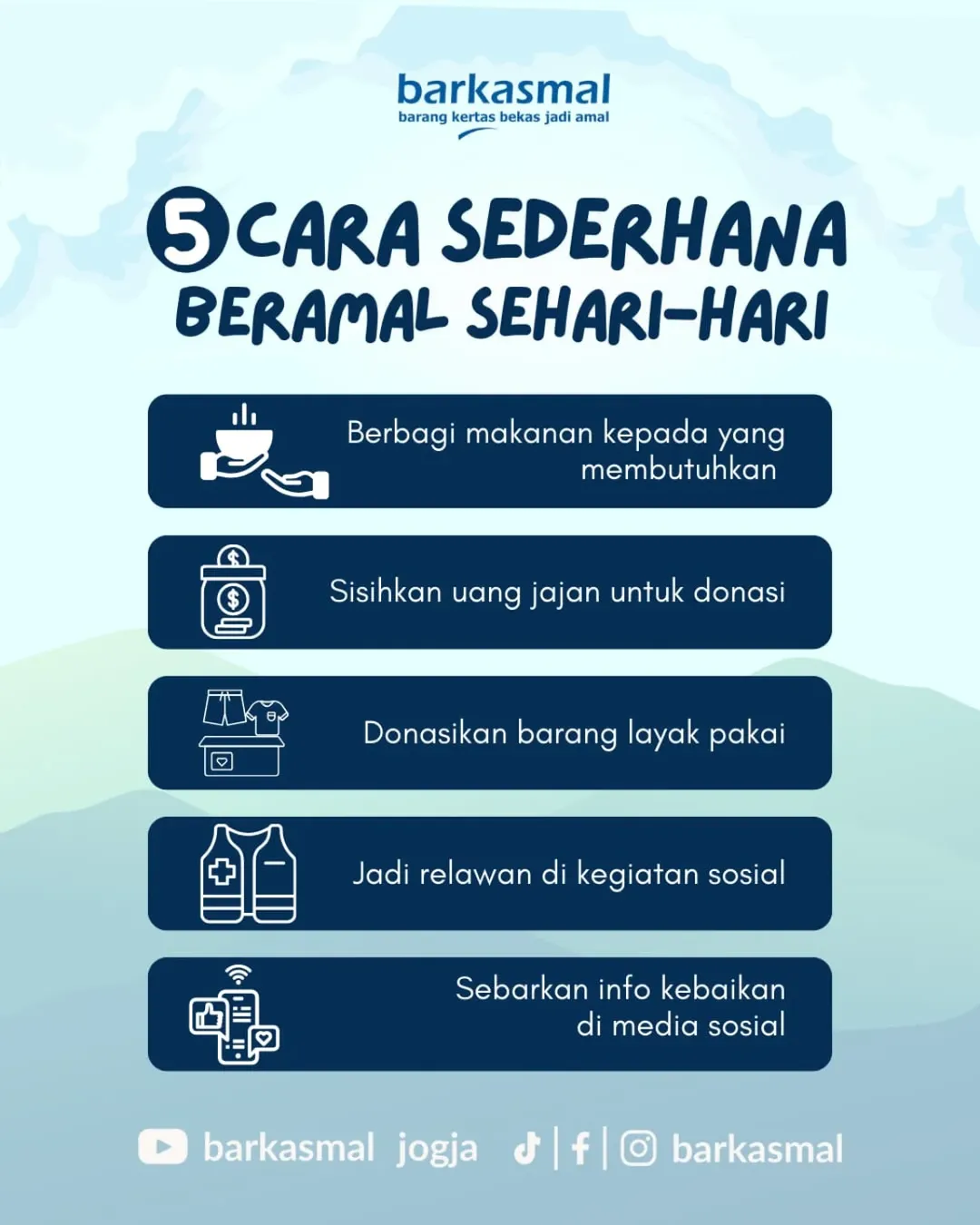 barkasmal
barang kertas bekas jadi amal

5 CARA SEDERHANA BERAMAL SEHARI-HARI

Berbagi makanan kepada yang membutuhkan

Sisihkan uang jajan untuk donasi

Donasikan barang layak pakai

Jadi relawan di kegiatan sosial

Sebarkan info kebaikan di media sosial

barkasmal jogja | | barkasmal